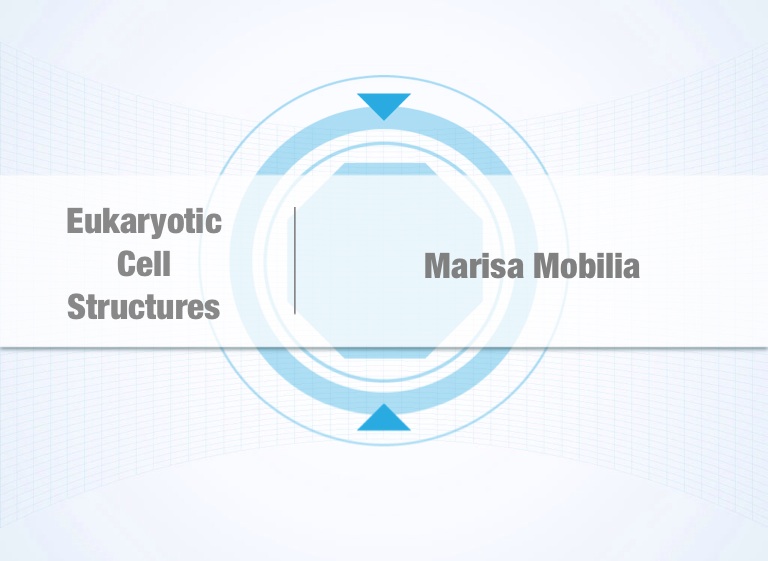 Eukaryotic Cell Structures

Marisa Mobilia